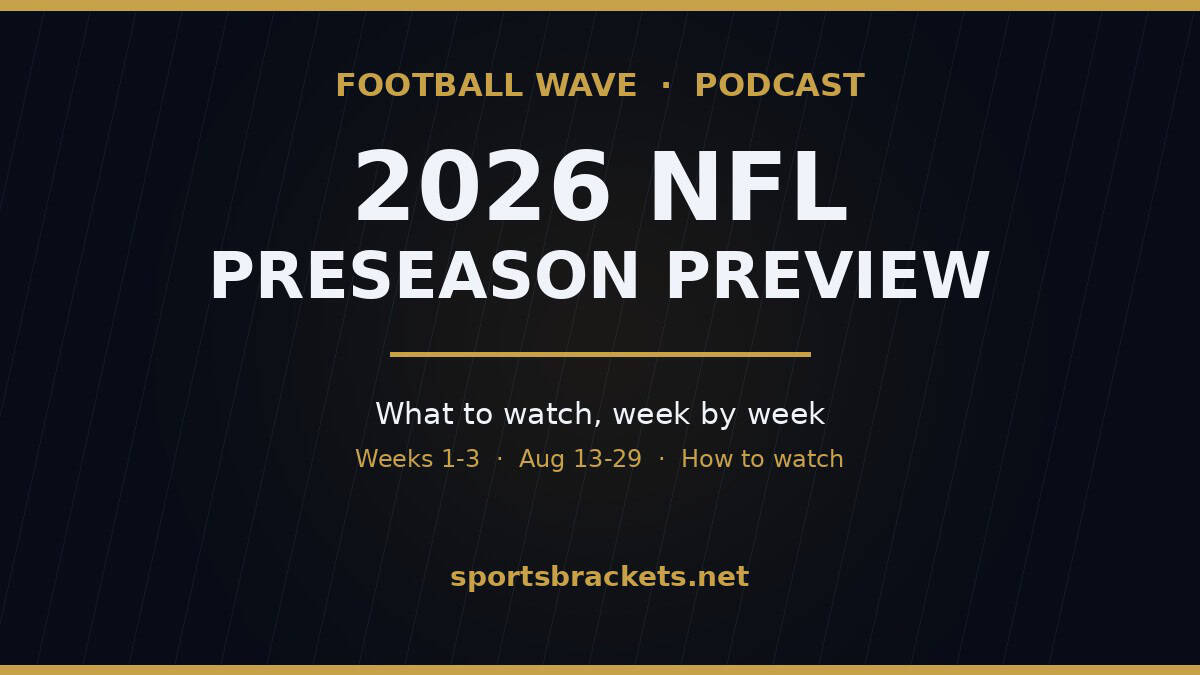 FOOTBALL WAVE · PODCAST

2026 NFL
PRESEASON PREVIEW

What to watch, week by week

Weeks 1-3 · Aug 13-29 · How to watch

sportsbrackets.net